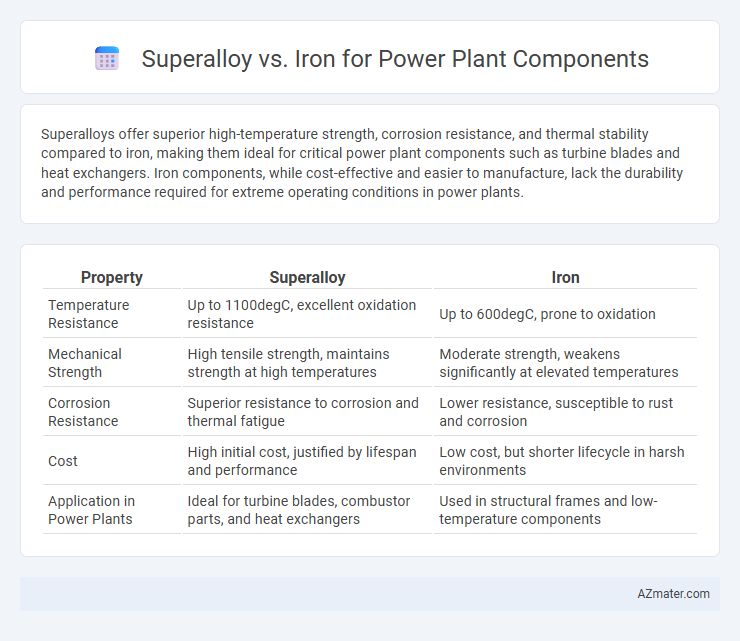 Superalloy vs. Iron for Power Plant Components

Superalloys offer superior high-temperature strength, corrosion resistance, and thermal stability compared to iron, making them ideal for critical power plant components such as turbine blades and heat exchangers. Iron components, while cost-effective and easier to manufacture, lack the durability and performance required for extreme operating conditions in power plants.

| Property | Superalloy | Iron |
|---|---|---|
| Temperature Resistance | Up to 1100degC, excellent oxidation resistance | Up to 600degC, prone to oxidation |
| Mechanical Strength | High tensile strength, maintains strength at high temperatures | Moderate strength, weakens significantly at elevated temperatures |
| Corrosion Resistance | Superior resistance to corrosion and thermal fatigue | Lower resistance, susceptible to rust and corrosion |
| Cost | High initial cost, justified by lifespan and performance | Low cost, but shorter lifecycle in harsh environments |
| Application in Power Plants | Ideal for turbine blades, combustor parts, and heat exchangers | Used in structural frames and low-temperature components |

AZmater.com